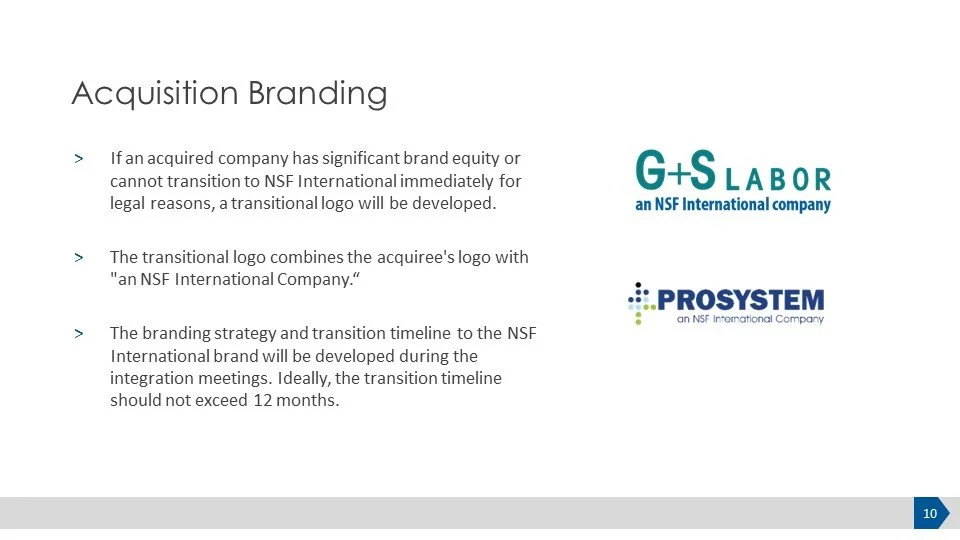 Acquisition Branding

> If an acquired company has significant brand equity or cannot transition to NSF International immediately for legal reasons, a transitional logo will be developed.

> The transitional logo combines the acquiree's logo with "an NSF International Company.“

> The branding strategy and transition timeline to the NSF International brand will be developed during the integration meetings. Ideally, the transition timeline should not exceed 12 months.

G+S LABOR
an NSF International company

PROSYSTEM
an NSF International Company

10